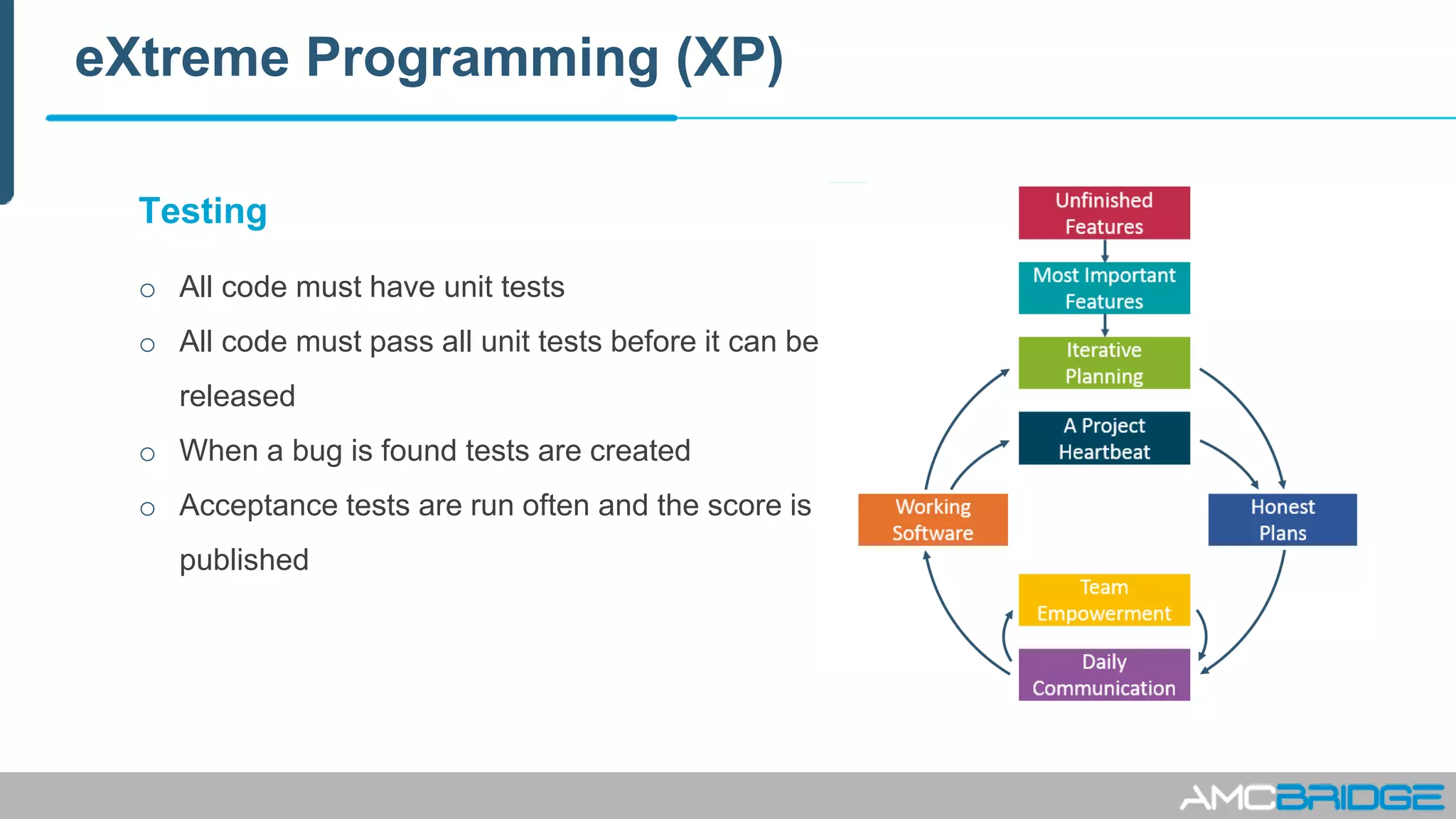 eXtreme Programming (XP)

Testing

○ All code must have unit tests
○ All code must pass all unit tests before it can be released
○ When a bug is found tests are created
○ Acceptance tests are run often and the score is published

Unfinished Features

Most Important Features

Iterative Planning

A Project Heartbeat

Working Software

Honest Plans

Team Empowerment

Daily Communication

AMCBRIDGE